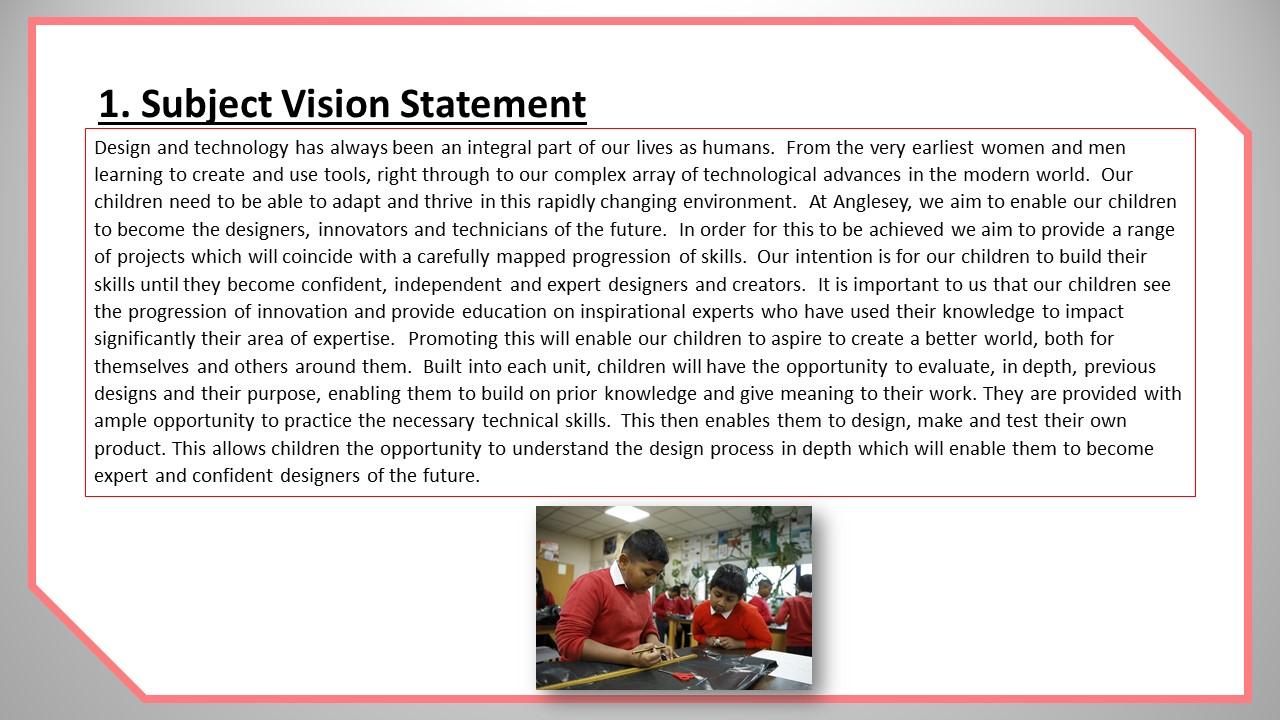 1. Subject Vision Statement

Design and technology has always been an integral part of our lives as humans. From the very earliest women and men learning to create and use tools, right through to our complex array of technological advances in the modern world. Our children need to be able to adapt and thrive in this rapidly changing environment. At Anglesey, we aim to enable our children to become the designers, innovators and technicians of the future. In order for this to be achieved we aim to provide a range of projects which will coincide with a carefully mapped progression of skills. Our intention is for our children to build their skills until they become confident, independent and expert designers and creators. It is important to us that our children see the progression of innovation and provide education on inspirational experts who have used their knowledge to impact significantly their area of expertise. Promoting this will enable our children to aspire to create a better world, both for themselves and others around them. Built into each unit, children will have the opportunity to evaluate, in depth, previous designs and their purpose, enabling them to build on prior knowledge and give meaning to their work. They are provided with ample opportunity to practice the necessary technical skills. This then enables them to design, make and test their own product. This allows children the opportunity to understand the design process in depth which will enable them to become expert and confident designers of the future.